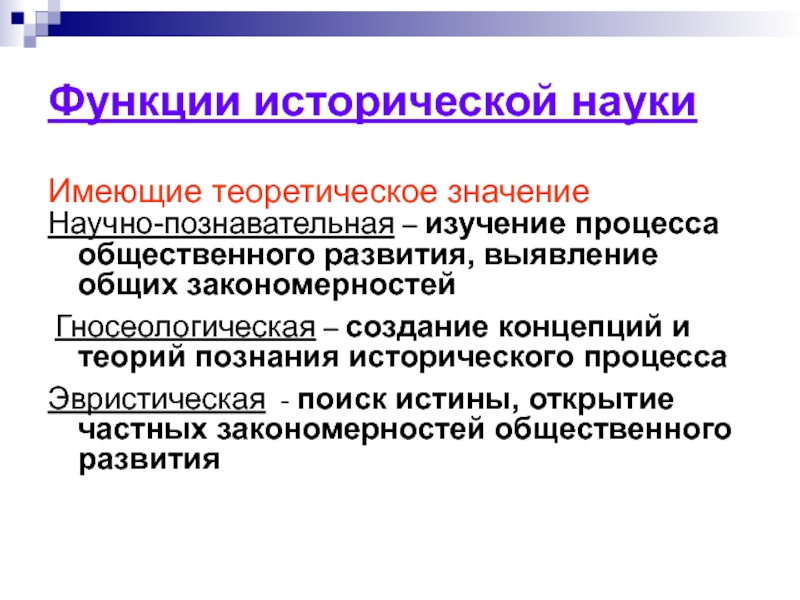 Функции исторической науки

Имеющие теоретическое значение
Научно-познавательная – изучение процесса общественного развития, выявление общих закономерностей

Гносеологическая – создание концепций и теорий познания исторического процесса

Эвристическая - поиск истины, открытие частных закономерностей общественного развития